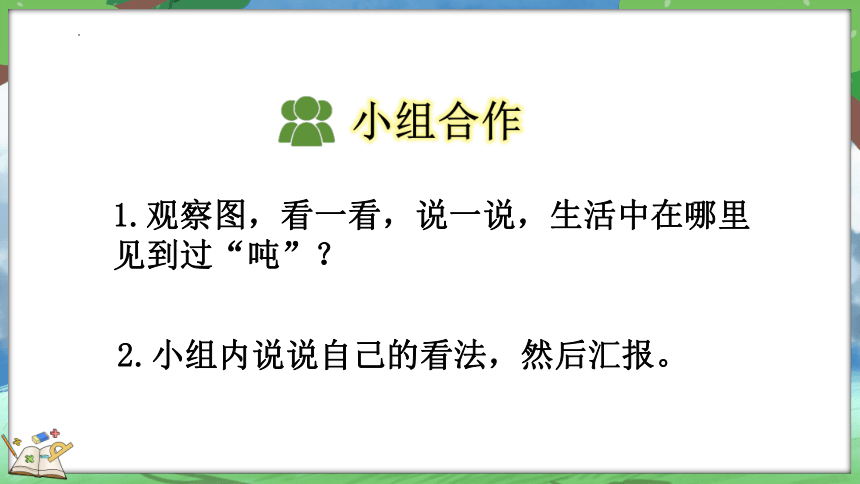 小组合作

1.观察图，看一看，说一说，生活中在哪里见到过“吨”？

2.小组内说说自己的看法，然后汇报。